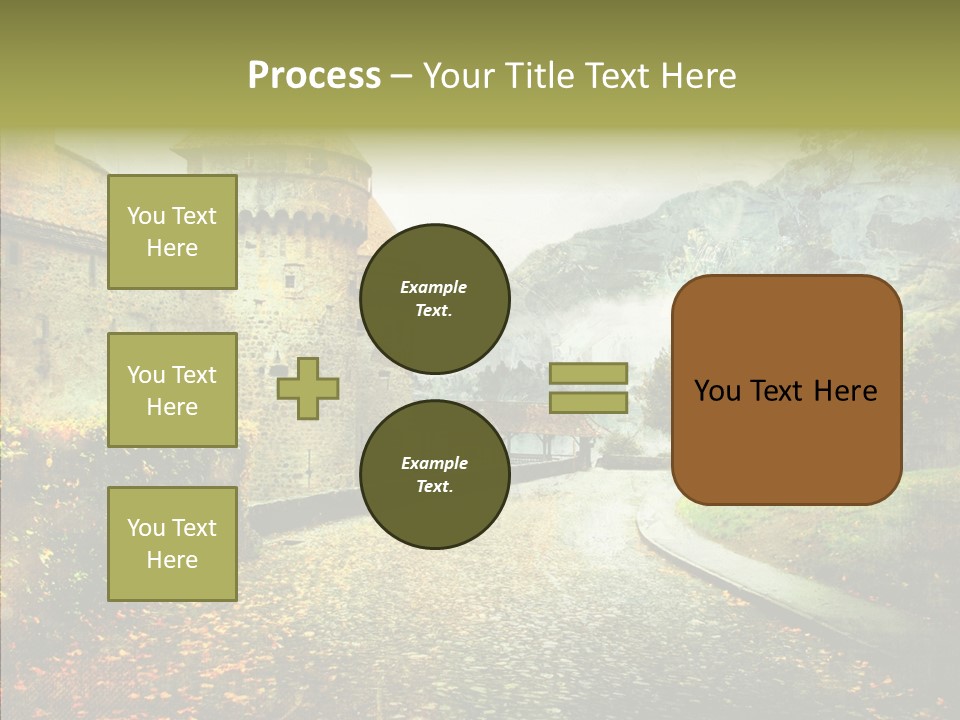 Process – Your Title Text Here

You Text Here

You Text Here

You Text Here

Example Text.

Example Text.

You Text Here